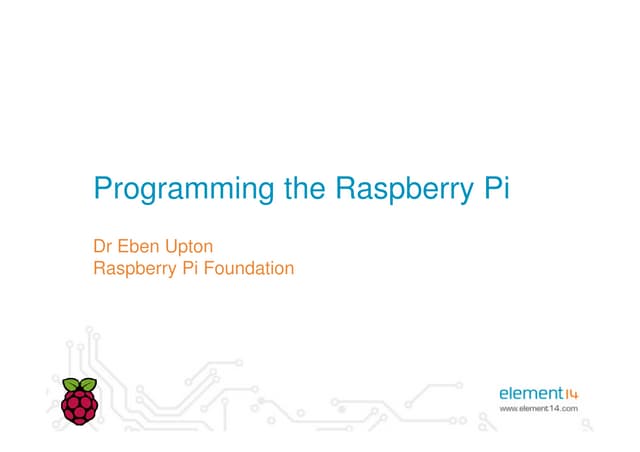 Programming the Raspberry Pi

Dr Eben Upton
Raspberry Pi Foundation

element14
www.element14.com